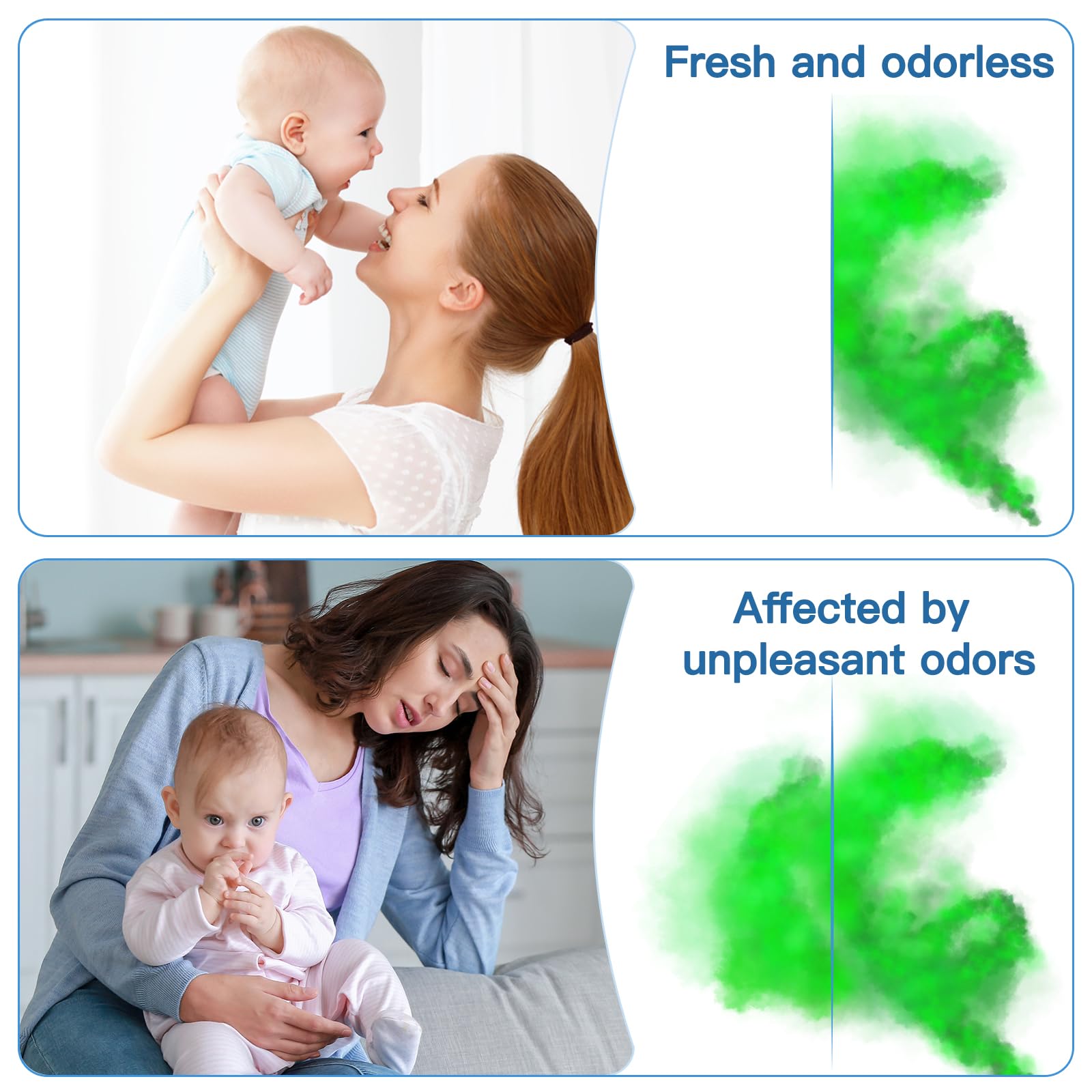 Fresh and odorless

Affected by unpleasant odors